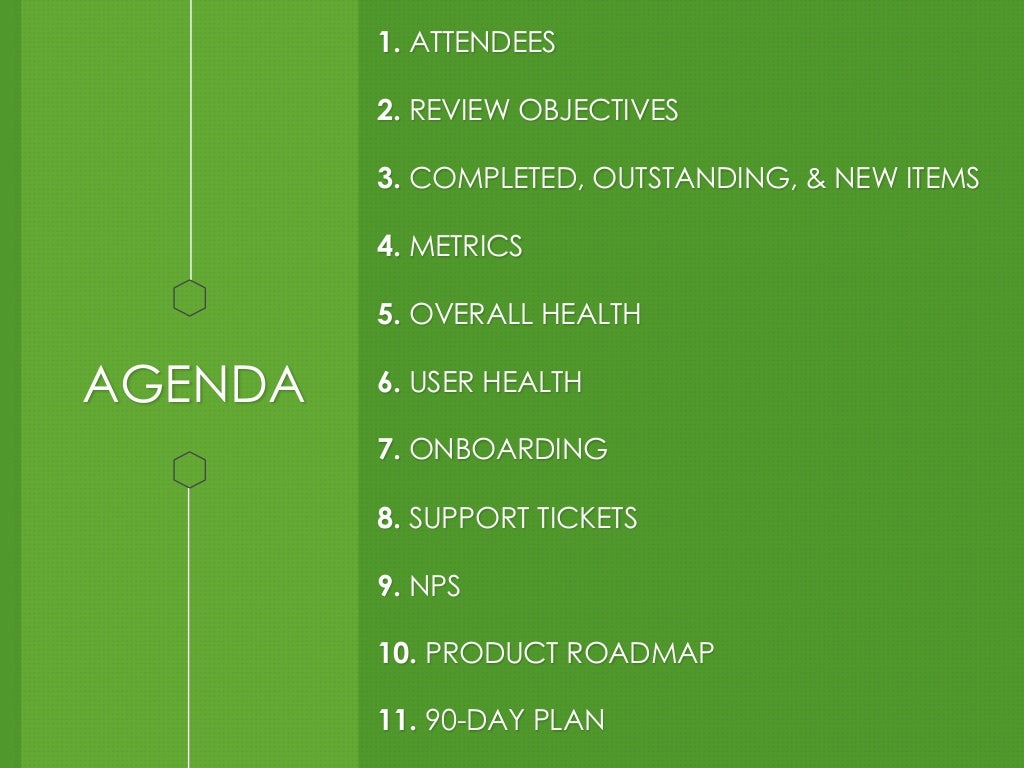 AGENDA

1. ATTENDEES

2. REVIEW OBJECTIVES

3. COMPLETED, OUTSTANDING, & NEW ITEMS

4. METRICS

5. OVERALL HEALTH

6. USER HEALTH

7. ONBOARDING

8. SUPPORT TICKETS

9. NPS

10. PRODUCT ROADMAP

11. 90-DAY PLAN